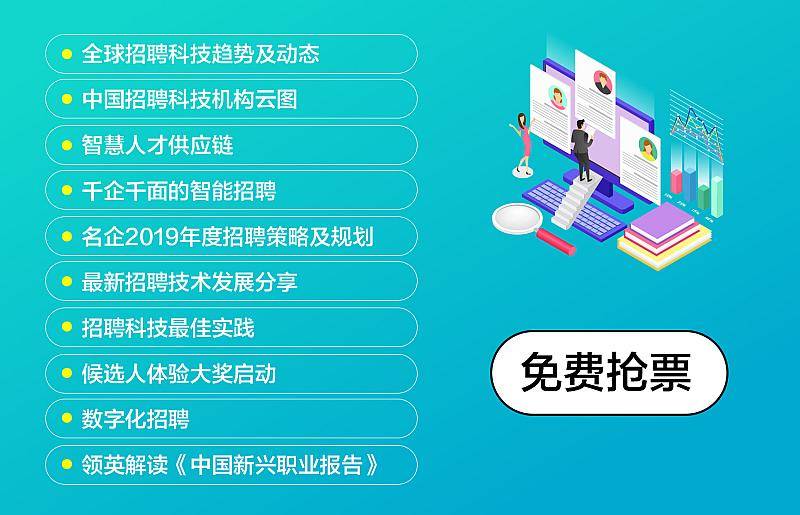 全球招聘科技趋势及动态

中国招聘科技机构云图

智慧人才供应链

千企千面的智能招聘

名企2019年度招聘策略及规划

最新招聘技术发展分享

招聘科技最佳实践

候选人体验大奖启动

数字化招聘

领英解读《中国新兴职业报告》

免费抢票